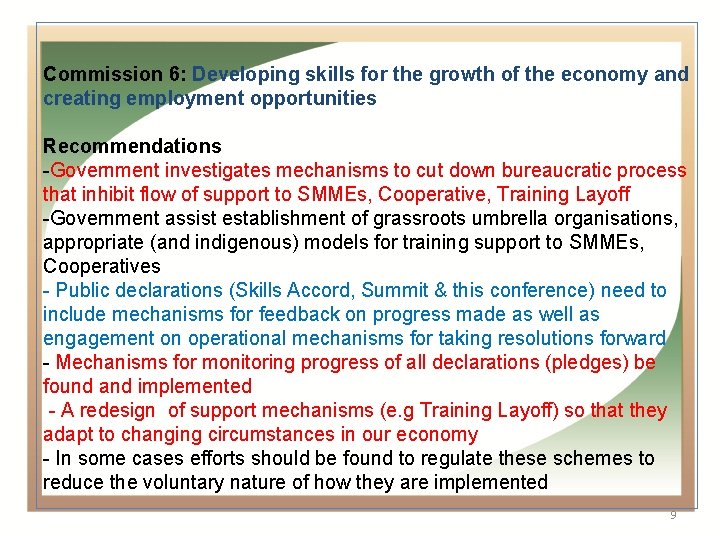 Commission 6: Developing skills for the growth of the economy and creating employment opportunities

Recommendations
-Government investigates mechanisms to cut down bureaucratic process that inhibit flow of support to SMMEs, Cooperative, Training Layoff
-Government assist establishment of grassroots umbrella organisations, appropriate (and indigenous) models for training support to SMMEs, Cooperatives
- Public declarations (Skills Accord, Summit & this conference) need to include mechanisms for feedback on progress made as well as engagement on operational mechanisms for taking resolutions forward
- Mechanisms for monitoring progress of all declarations (pledges) be found and implemented
- A redesign of support mechanisms (e.g Training Layoff) so that they adapt to changing circumstances in our economy
- In some cases efforts should be found to regulate these schemes to reduce the voluntary nature of how they are implemented

9